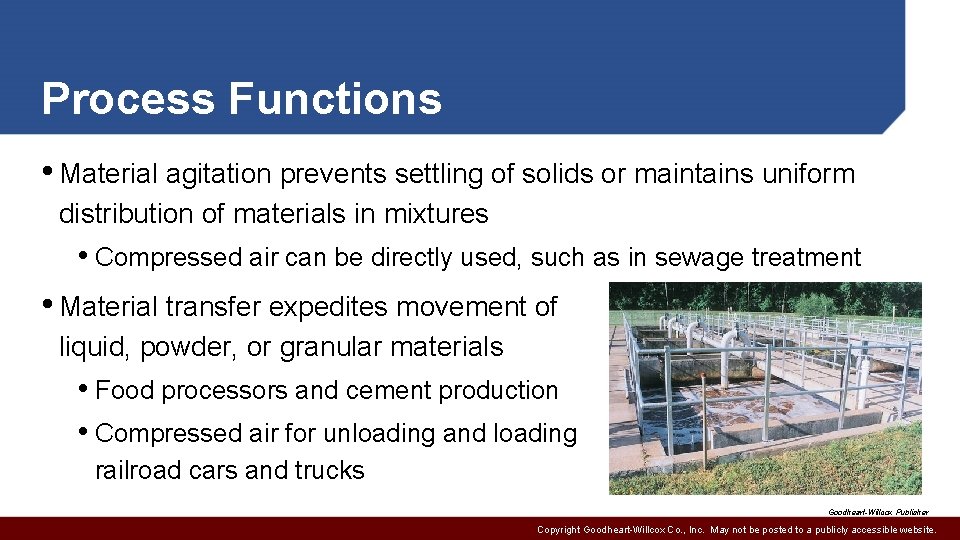 Process Functions

• Material agitation prevents settling of solids or maintains uniform distribution of materials in mixtures

• Compressed air can be directly used, such as in sewage treatment

• Material transfer expedites movement of liquid, powder, or granular materials

• Food processors and cement production

• Compressed air for unloading and loading railroad cars and trucks

Goodheart-Willcox Publisher

Copyright Goodheart-Willcox Co., Inc. May not be posted to a publicly accessible website.